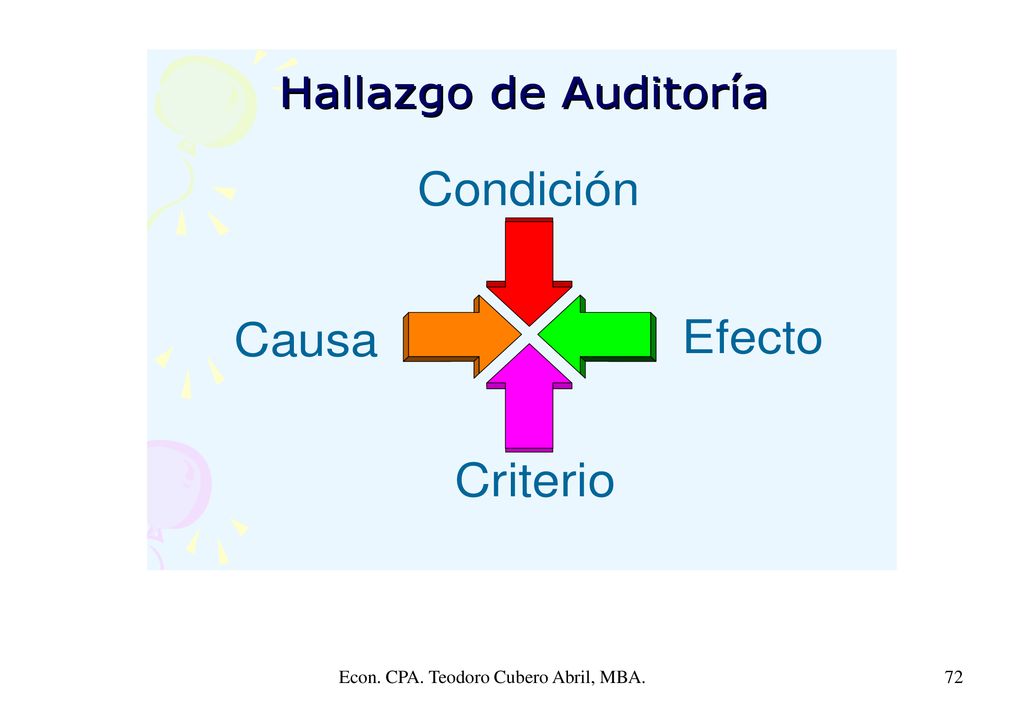 Hallazgo de Auditoría

Condición

Causa

Efecto

Criterio

Econ. CPA. Teodoro Cubero Abril, MBA.

72